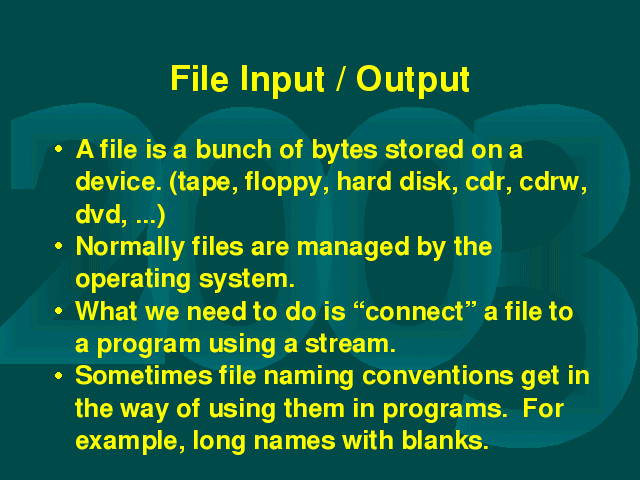 File Input / Output

2003

• A file is a bunch of bytes stored on a device. (tape, floppy, hard disk, cdr, cdrw, dvd, ...)
• Normally files are managed by the operating system.
• What we need to do is “connect” a file to a program using a stream.
• Sometimes file naming conventions get in the way of using them in programs. For example, long names with blanks.